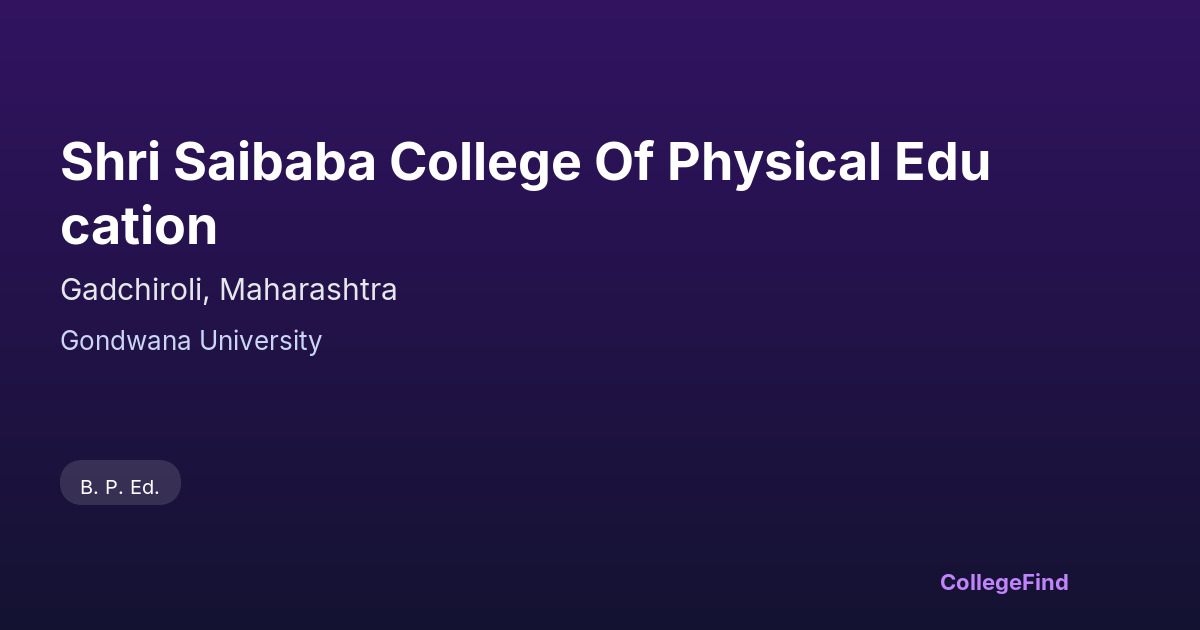 Shri Saibaba College Of Physical Education

Gadchiroli, Maharashtra

Gondwana University

B. P. Ed.

CollegeFind